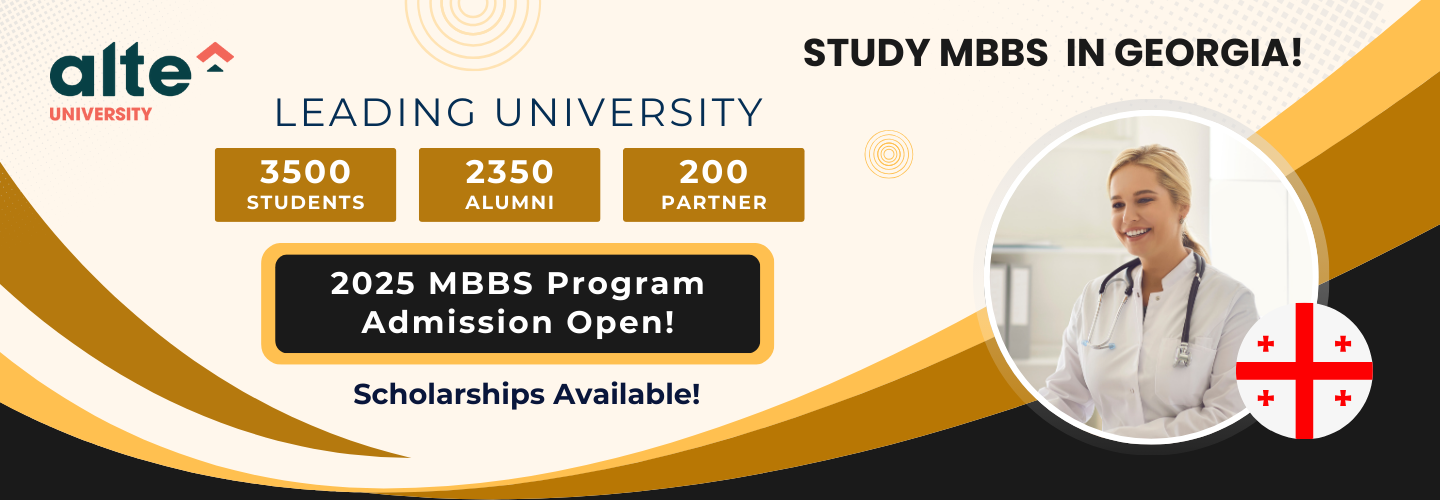 alte
UNIVERSITY

STUDY MBBS IN GEORGIA!

LEADING UNIVERSITY

3500
STUDENTS

2350
ALUMNI

200
PARTNER

2025 MBBS Program Admission Open!

Scholarships Available!